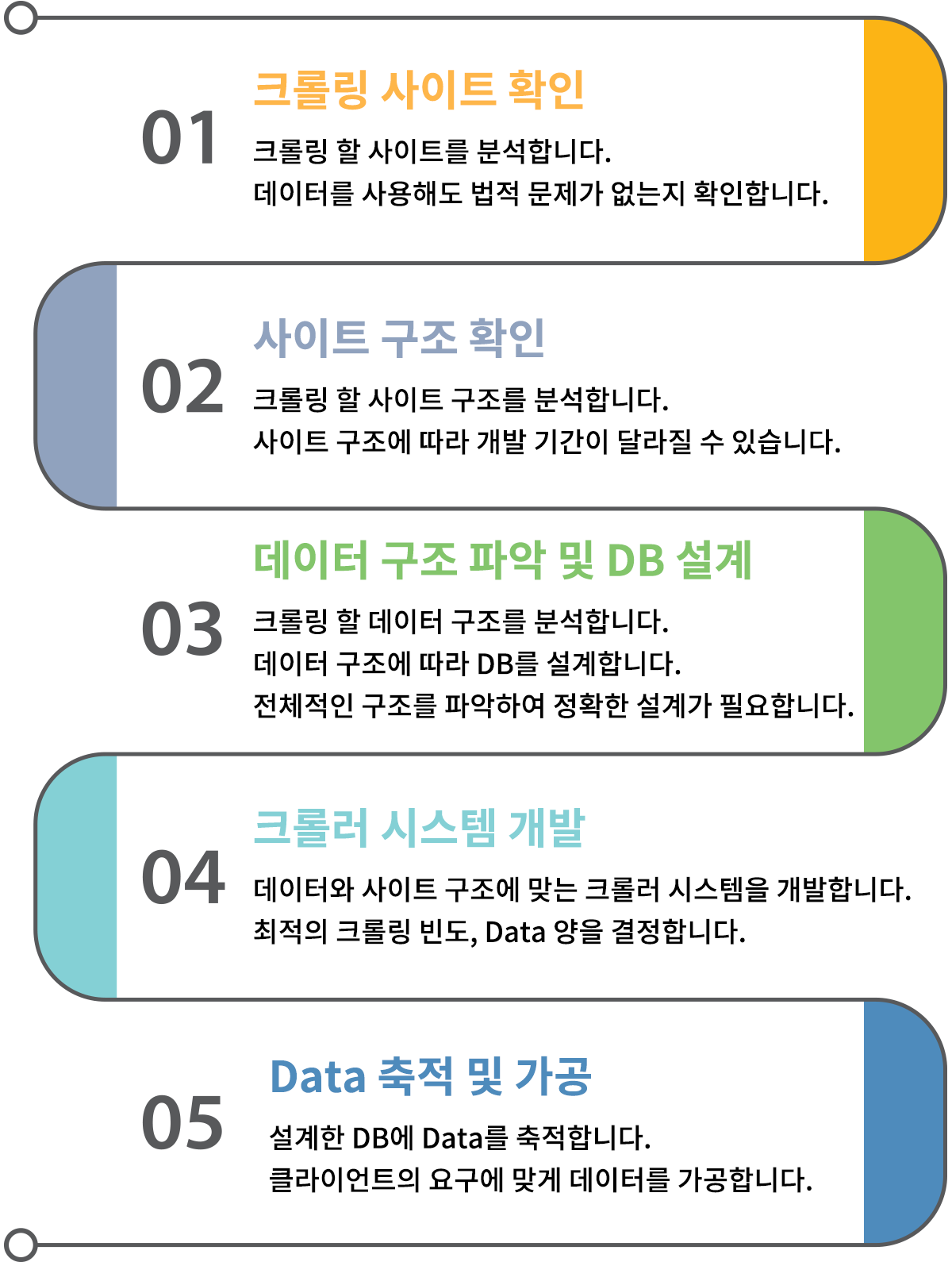 01

크롤링 사이트 확인

크롤링 할 사이트를 분석합니다.
데이터를 사용해도 법적 문제가 없는지 확인합니다.

02

사이트 구조 확인

크롤링 할 사이트 구조를 분석합니다.
사이트 구조에 따라 개발 기간이 달라질 수 있습니다.

03

데이터 구조 파악 및 DB 설계

크롤링 할 데이터 구조를 분석합니다.
데이터 구조에 따라 DB를 설계합니다.
전체적인 구조를 파악하여 정확한 설계가 필요합니다.

04

크롤러 시스템 개발

데이터와 사이트 구조에 맞는 크롤러 시스템을 개발합니다.
최적의 크롤링 빈도, Data 양을 결정합니다.

05

Data 축적 및 가공

설계한 DB에 Data를 축적합니다.
클라이언트의 요구에 맞게 데이터를 가공합니다.